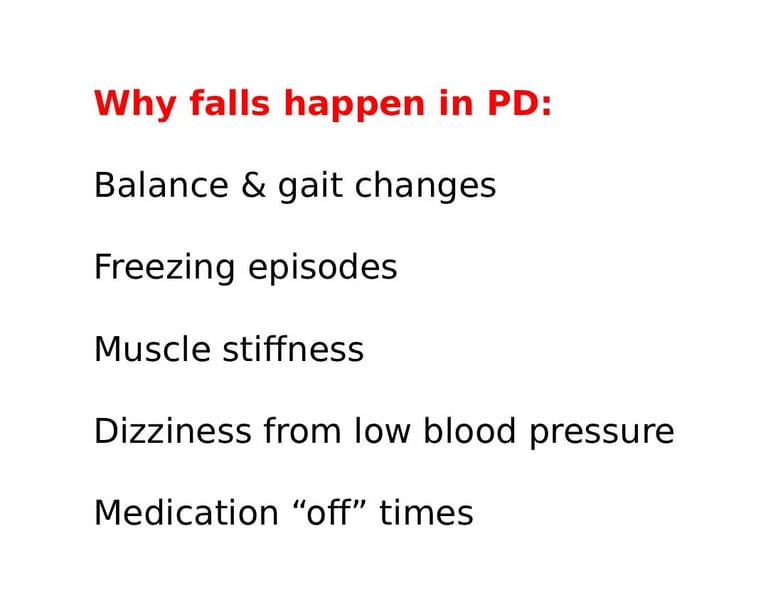 Why falls happen in PD:

Balance & gait changes

Freezing episodes

Muscle stiffness

Dizziness from low blood pressure

Medication “off” times